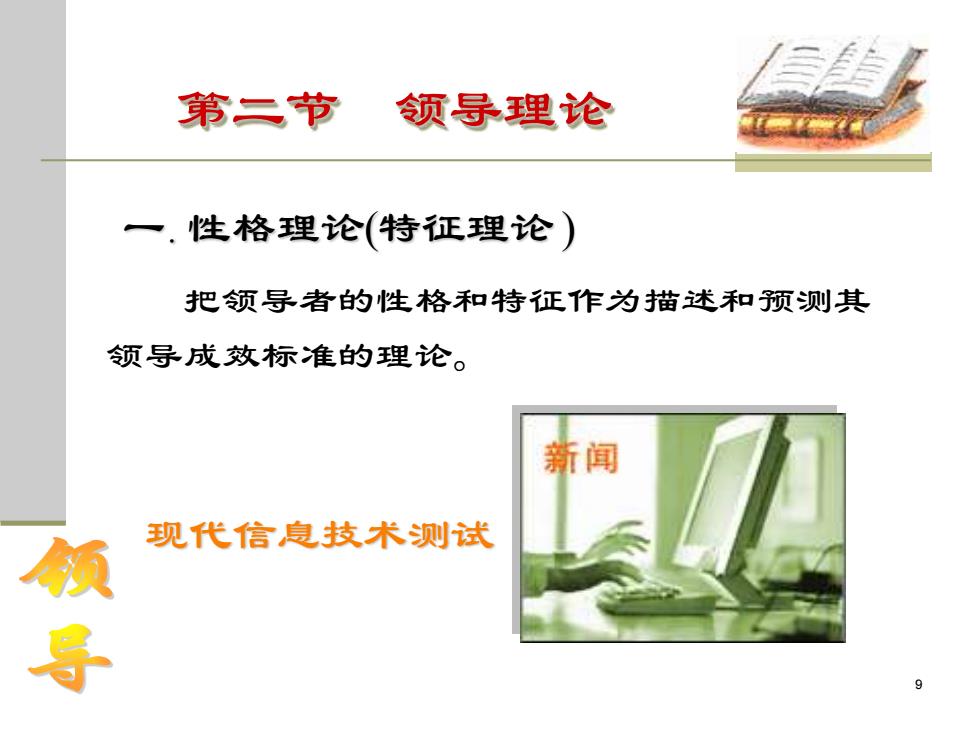 第二节　领导理论

一. 性格理论(特征理论)

把领导者的性格和特征作为描述和预测其领导成效标准的理论。

新闻

现代信息技术测试

领导

9